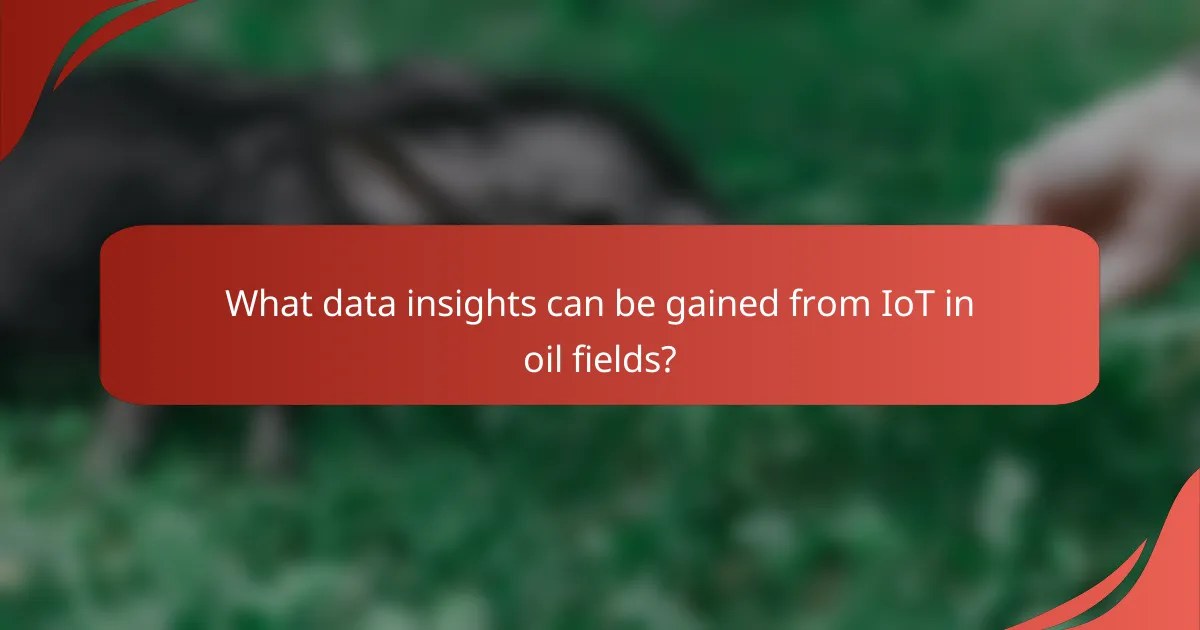 What data insights can be gained from IoT in oil fields?